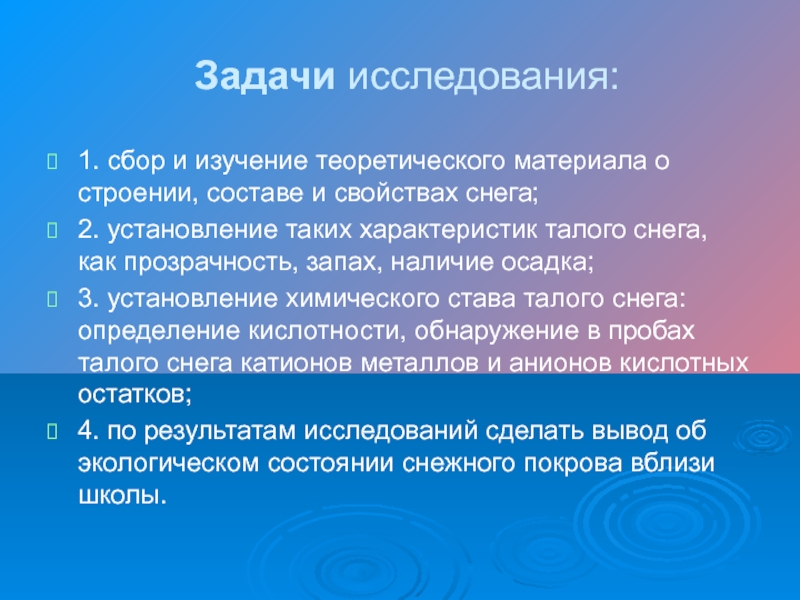 Задачи исследования:

1. сбор и изучение теоретического материала о строении, составе и свойствах снега;

2. установление таких характеристик талого снега, как прозрачность, запах, наличие осадка;

3. установление химического става талого снега: определение кислотности, обнаружение в пробах талого снега катионов металлов и анионов кислотных остатков;

4. по результатам исследований сделать вывод об экологическом состоянии снежного покрова вблизи школы.